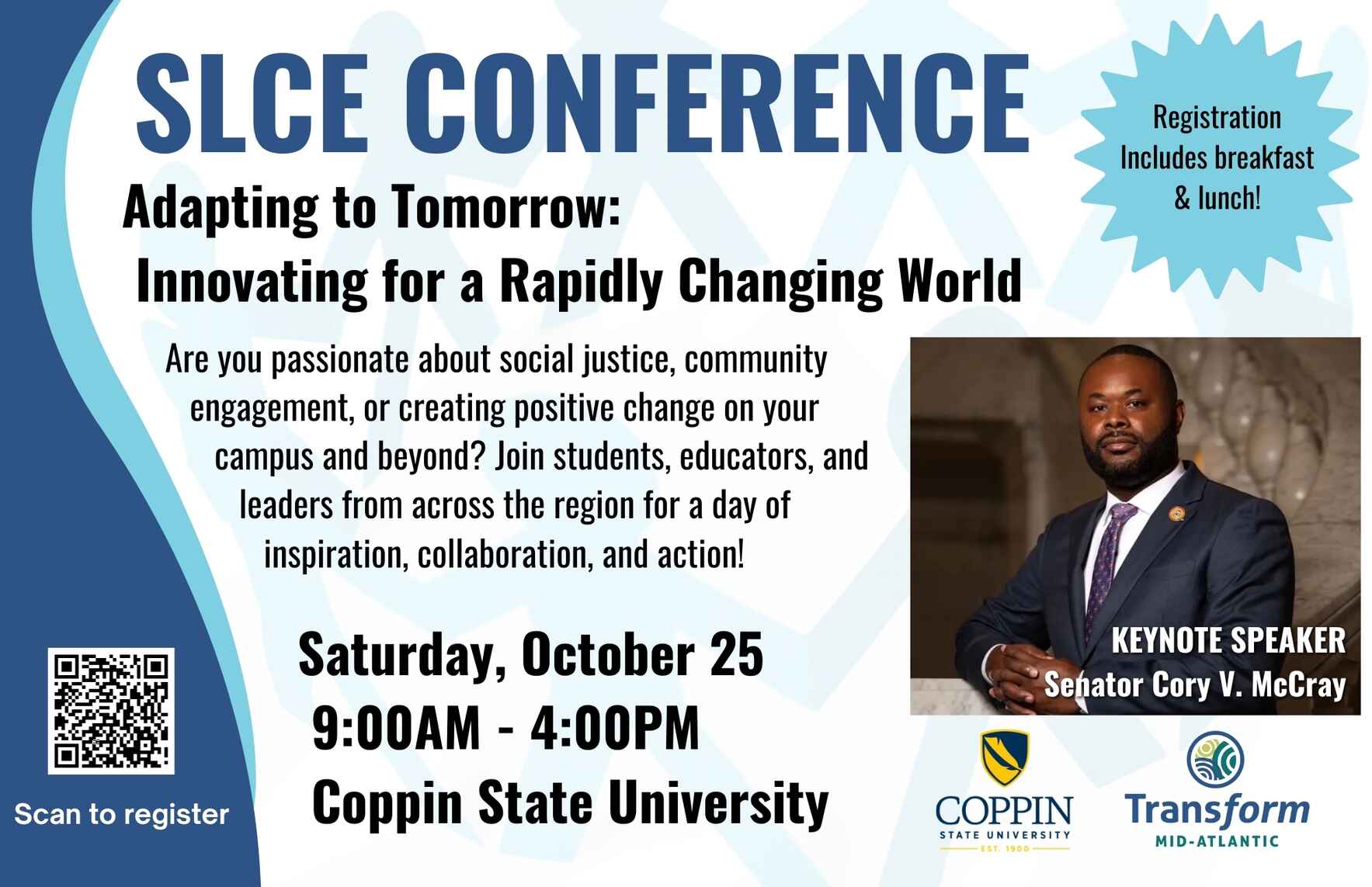 SLCE CONFERENCE

Registration Includes breakfast & lunch!

Adapting to Tomorrow: Innovating for a Rapidly Changing World

Are you passionate about social justice, community engagement, or creating positive change on your campus and beyond? Join students, educators, and leaders from across the region for a day of inspiration, collaboration, and action!

KEYNOTE SPEAKER
Senator Cory V. McCray

Saturday, October 25
9:00AM - 4:00PM
Coppin State University

Scan to register

COPPIN
STATE UNIVERSITY
EST. 1900

Transform
MID-ATLANTIC